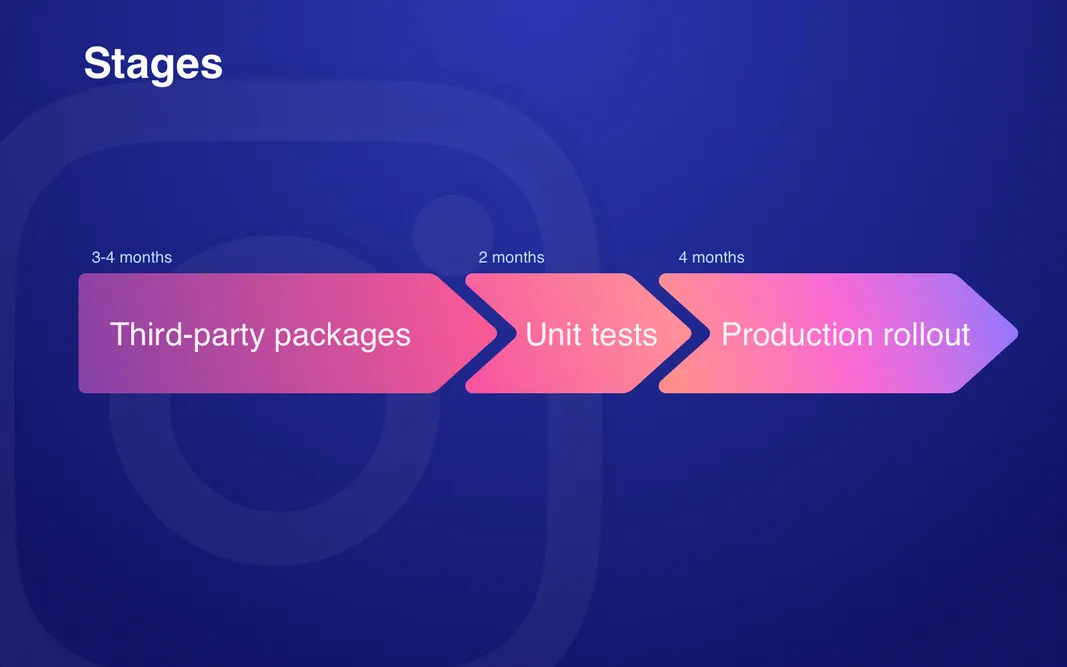 Stages

3-4 months
Third-party packages

2 months
Unit tests

4 months
Production rollout